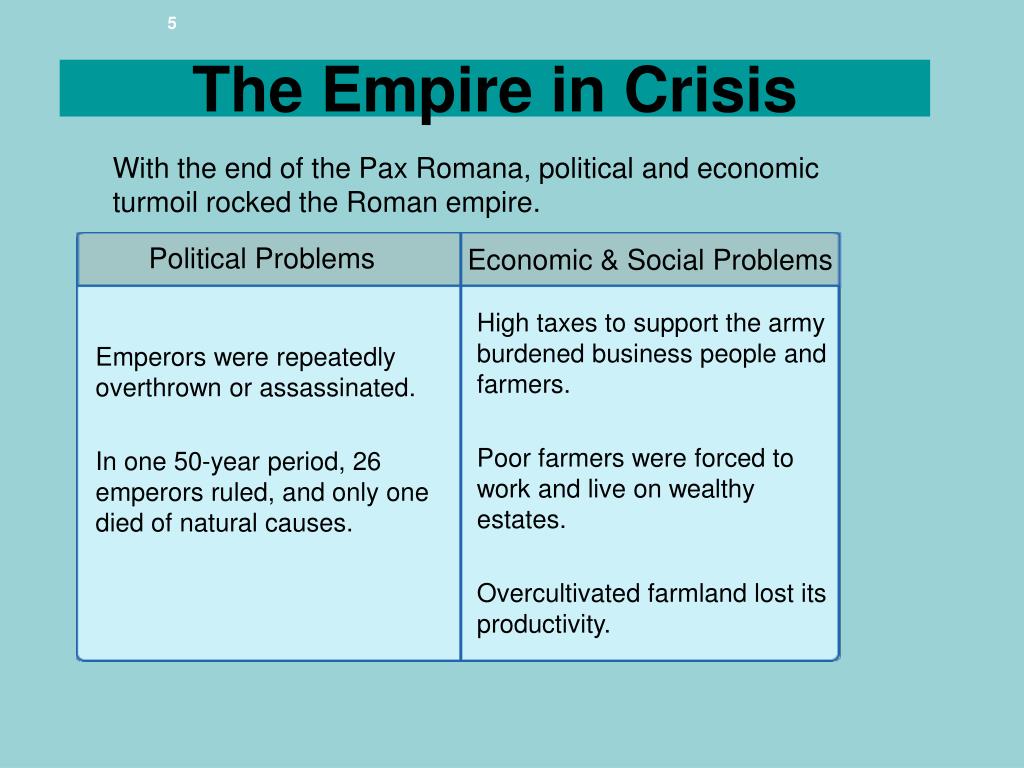 5

The Empire in Crisis

With the end of the Pax Romana, political and economic turmoil rocked the Roman empire.

| Political Problems | Economic & Social Problems |
|---|---|
| Emperors were repeatedly overthrown or assassinated.<br><br>In one 50-year period, 26 emperors ruled, and only one died of natural causes. | High taxes to support the army burdened business people and farmers.<br><br>Poor farmers were forced to work and live on wealthy estates.<br><br>Overcultivated farmland lost its productivity. |